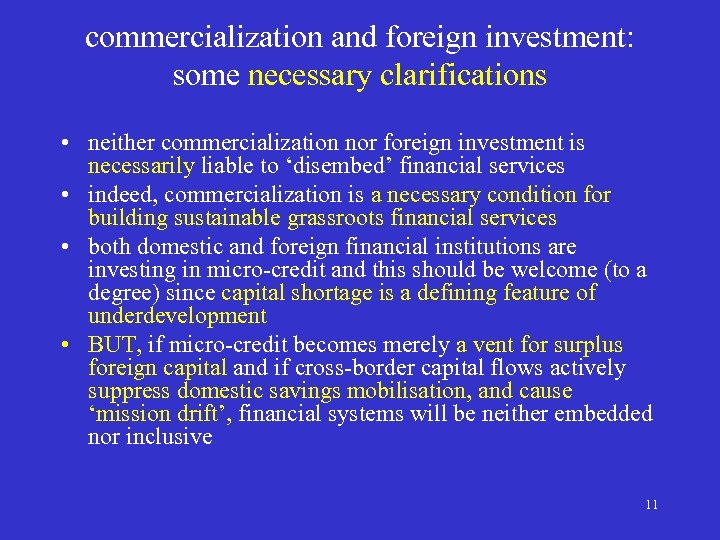 commercialization and foreign investment: some necessary clarifications

• neither commercialization nor foreign investment is necessarily liable to ‘disembed’ financial services
• indeed, commercialization is a necessary condition for building sustainable grassroots financial services
• both domestic and foreign financial institutions are investing in micro-credit and this should be welcome (to a degree) since capital shortage is a defining feature of underdevelopment
• BUT, if micro-credit becomes merely a vent for surplus foreign capital and if cross-border capital flows actively suppress domestic savings mobilisation, and cause ‘mission drift’, financial systems will be neither embedded nor inclusive

11